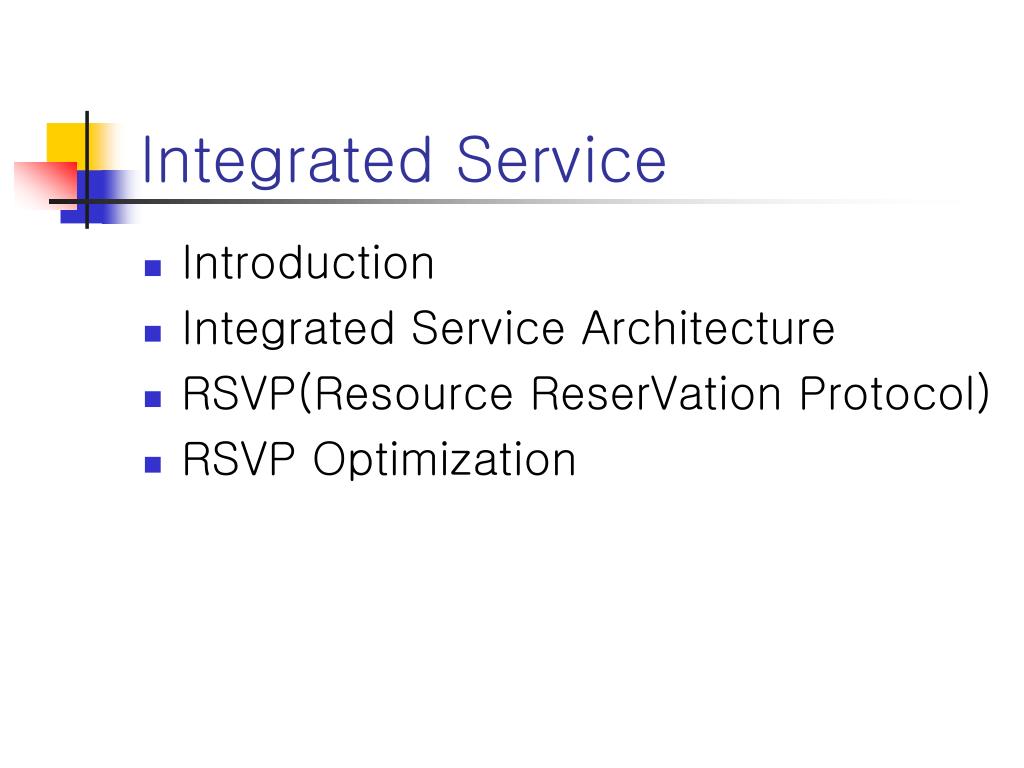 Integrated Service

- Introduction
- Integrated Service Architecture
- RSVP(Resource ReserVation Protocol)
- RSVP Optimization